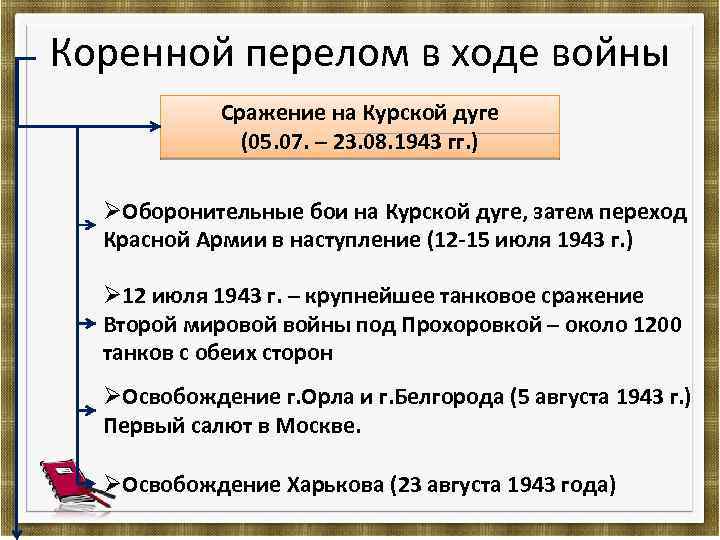 Коренной перелом в ходе войны

Сражение на Курской дуге
(05.07. – 23.08.1943 гг.)

➢Оборонительные бои на Курской дуге, затем переход Красной Армии в наступление (12-15 июля 1943 г.)

➢12 июля 1943 г. – крупнейшее танковое сражение Второй мировой войны под Прохоровкой – около 1200 танков с обеих сторон

➢Освобождение г.Орла и г.Белгорода (5 августа 1943 г.) Первый салют в Москве.

➢Освобождение Харькова (23 августа 1943 года)